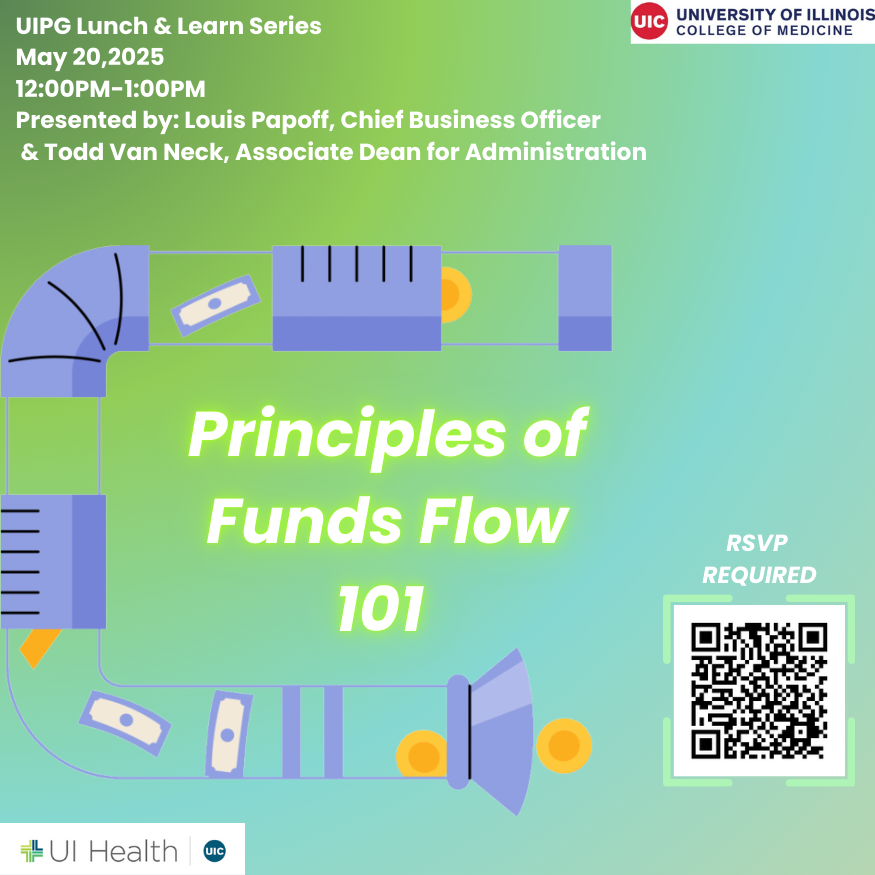 UIPG Lunch & Learn Series
May 20,2025
12:00PM-1:00PM
Presented by: Louis Papoff, Chief Business Officer
& Todd Van Neck, Associate Dean for Administration

UIC UNIVERSITY OF ILLINOIS COLLEGE OF MEDICINE

Principles of Funds Flow 101

RSVP REQUIRED

UI Health | UIC